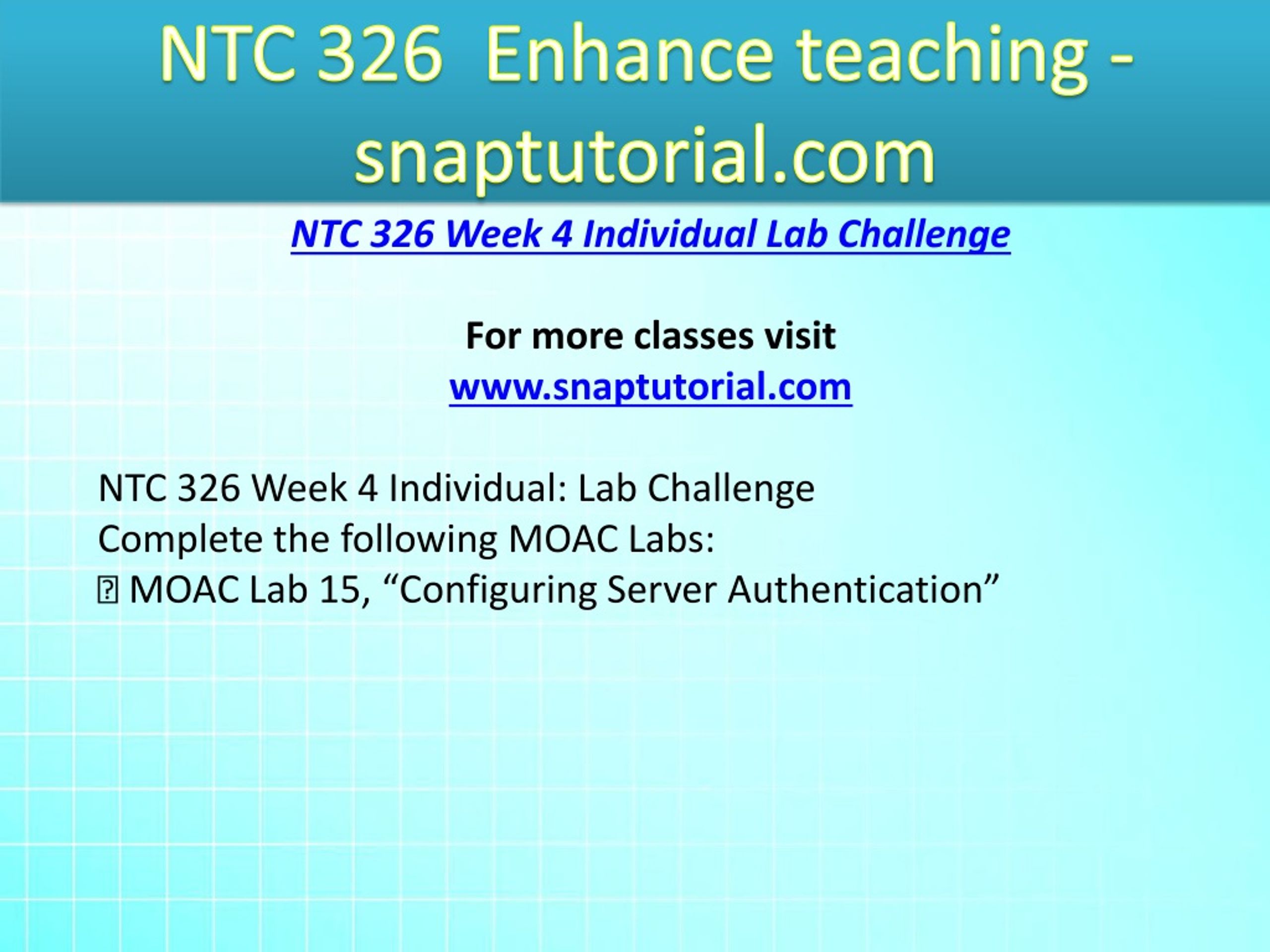 NTC 326 Enhance teaching - snaptutorial.com

NTC 326 Week 4 Individual Lab Challenge

For more classes visit
www.snaptutorial.com

NTC 326 Week 4 Individual: Lab Challenge
Complete the following MOAC Labs:
 MOAC Lab 15, “Configuring Server Authentication”